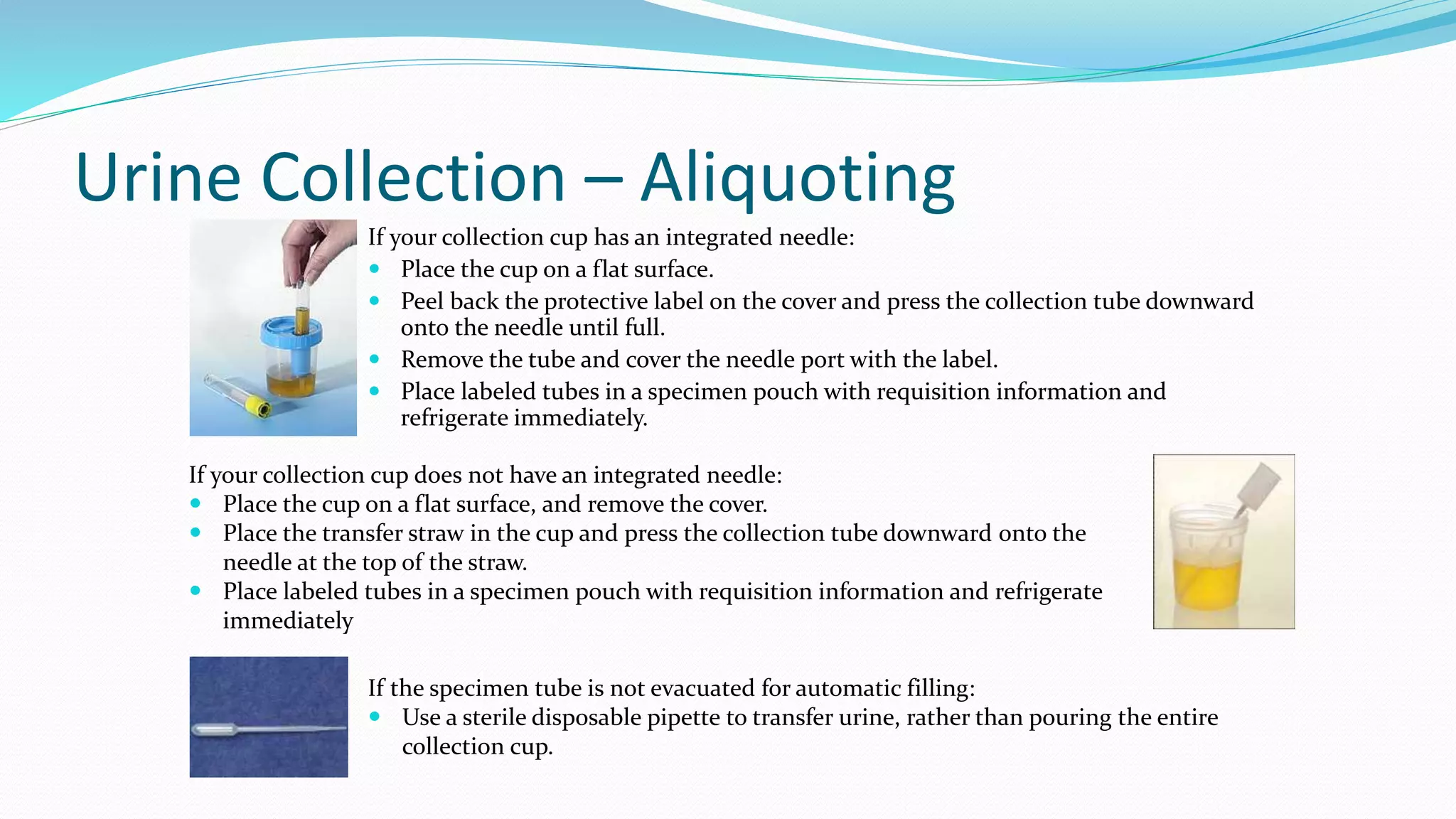 Urine Collection – Aliquoting

If your collection cup has an integrated needle:
- Place the cup on a flat surface.
- Peel back the protective label on the cover and press the collection tube downward onto the needle until full.
- Remove the tube and cover the needle port with the label.
- Place labeled tubes in a specimen pouch with requisition information and refrigerate immediately.

If your collection cup does not have an integrated needle:
- Place the cup on a flat surface, and remove the cover.
- Place the transfer straw in the cup and press the collection tube downward onto the needle at the top of the straw.
- Place labeled tubes in a specimen pouch with requisition information and refrigerate immediately

If the specimen tube is not evacuated for automatic filling:
- Use a sterile disposable pipette to transfer urine, rather than pouring the entire collection cup.